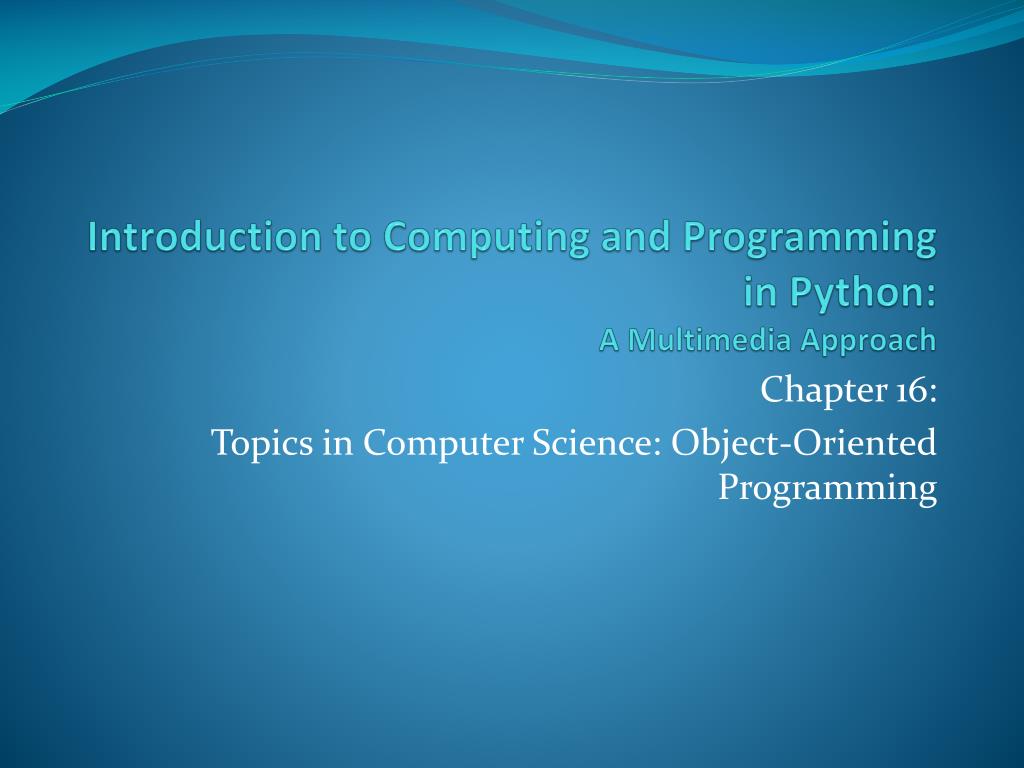 Introduction to Computing and Programming in Python:
A Multimedia Approach

Chapter 16:
Topics in Computer Science: Object-Oriented Programming